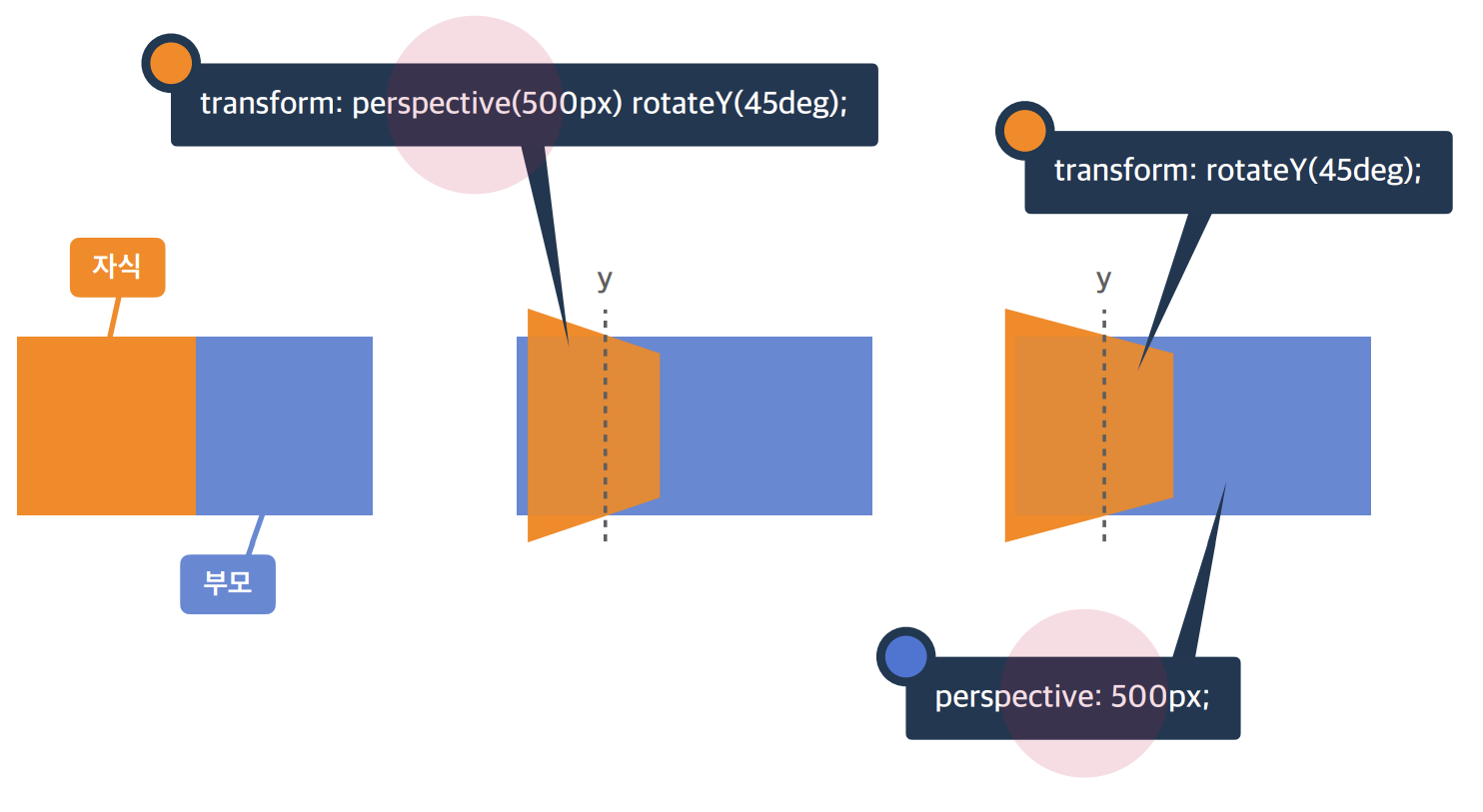 transform: perspective(500px) rotateY(45deg);

transform: rotateY(45deg);

자식

y

y

부모

perspective: 500px;